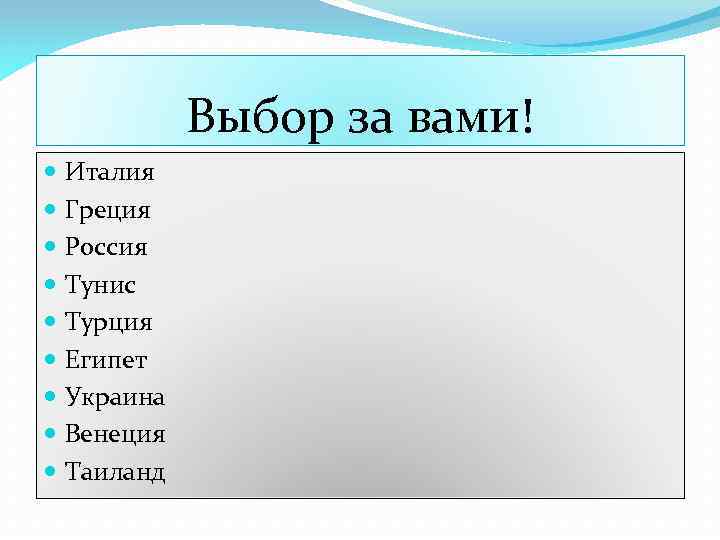 Выбор за вами!

- Италия
- Греция
- Россия
- Тунис
- Турция
- Египет
- Украина
- Венеция
- Таиланд